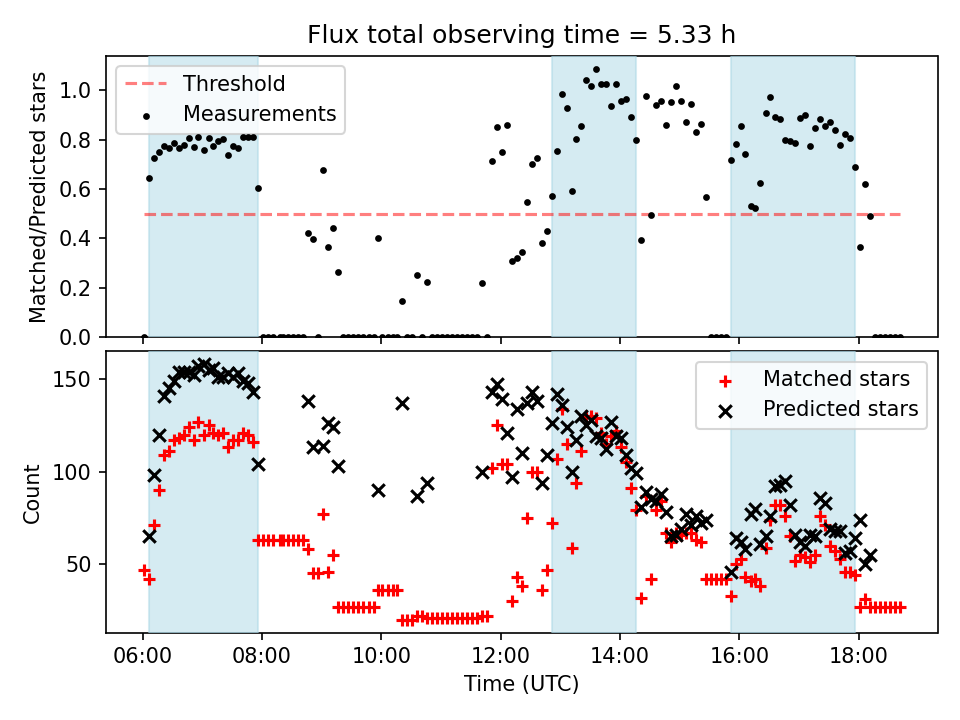 Flux total observing time = 5.33 h

Threshold
Measurements

Matched/Predicted stars

1.0
0.8
0.6
0.4
0.2
0.0

Matched stars
Predicted stars

Count

150
100
50

06:00
08:00
10:00
12:00
14:00
16:00
18:00

Time (UTC)